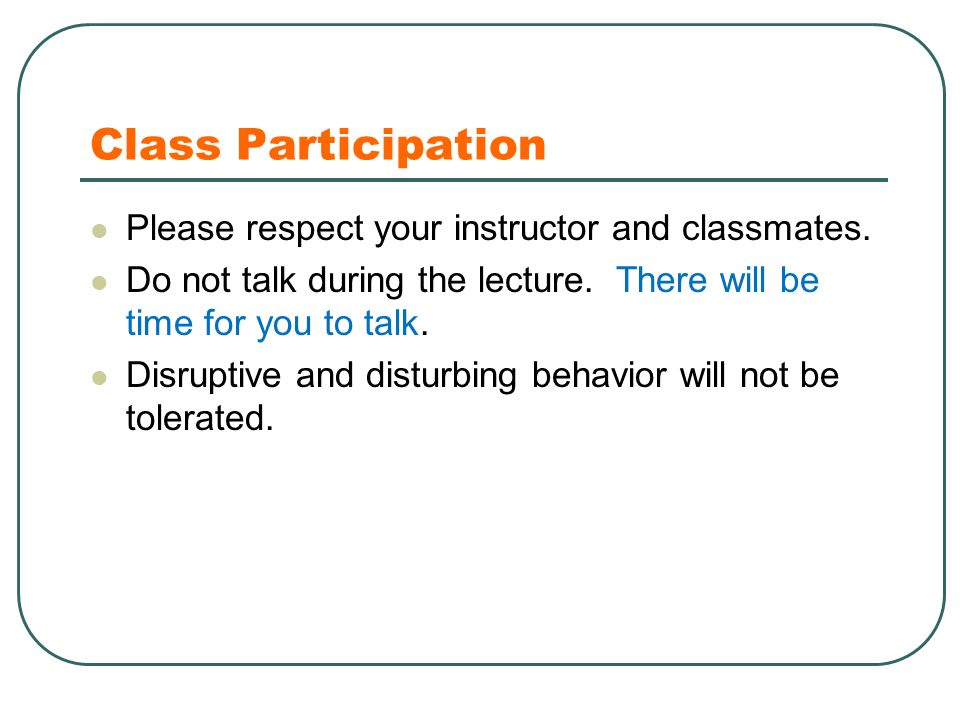 Class Participation

- Please respect your instructor and classmates.
- Do not talk during the lecture. There will be time for you to talk.
- Disruptive and disturbing behavior will not be tolerated.